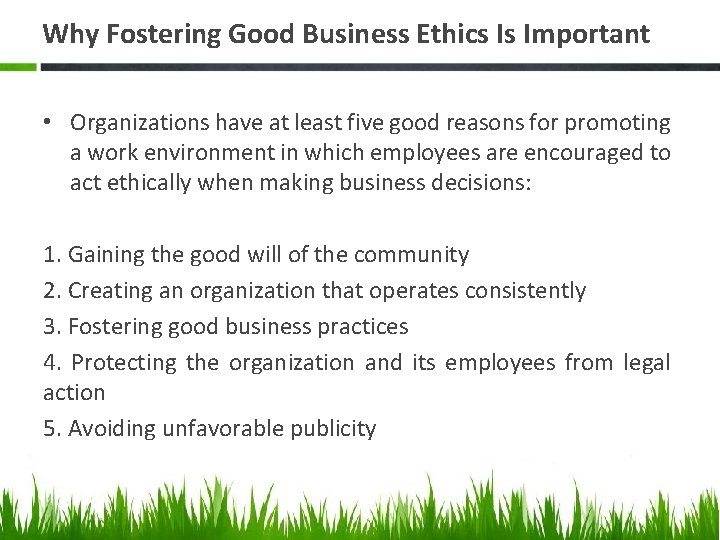 Why Fostering Good Business Ethics Is Important

• Organizations have at least five good reasons for promoting a work environment in which employees are encouraged to act ethically when making business decisions:

1. Gaining the good will of the community
2. Creating an organization that operates consistently
3. Fostering good business practices
4. Protecting the organization and its employees from legal action
5. Avoiding unfavorable publicity